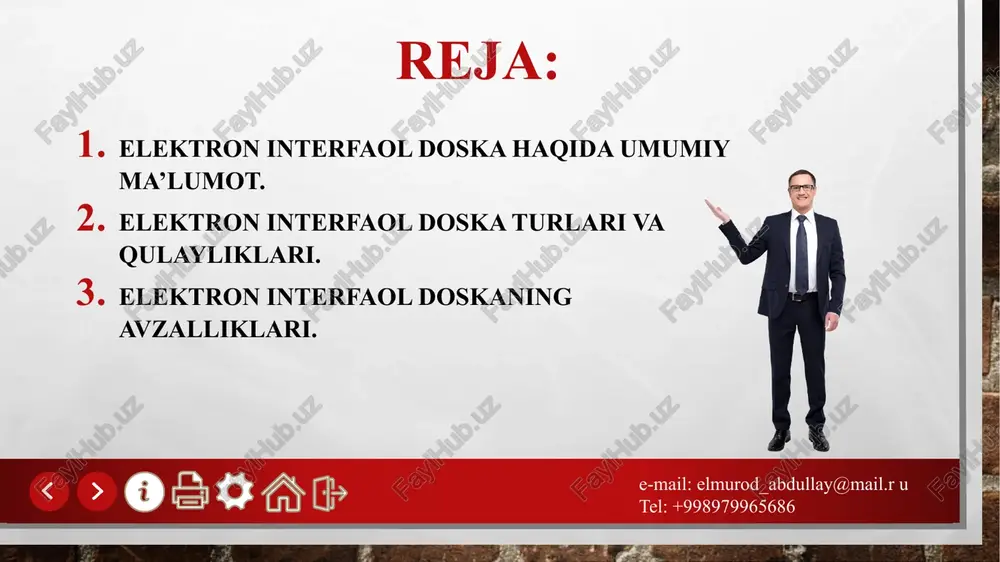 REJA:

1. ELEKTRON INTERFAOL DOSKA HAQIDA UMUMIY MA’LUMOT.

2. ELEKTRON INTERFAOL DOSKA TURLARI VA QULAYLIKLARI.

3. ELEKTRON INTERFAOL DOSKANING AVZALLIKLARI.

e-mail: elmurod_abdullay@mail.r u
Tel: +998979965686

FaylHub.uz